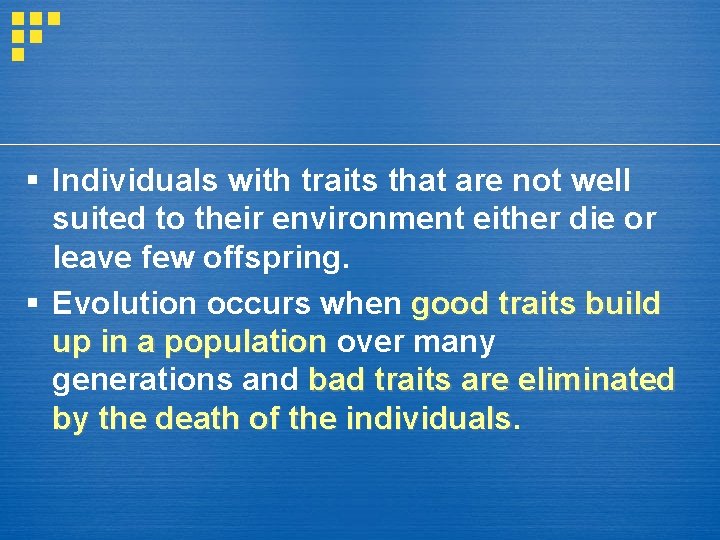 ▪ Individuals with traits that are not well suited to their environment either die or leave few offspring.

▪ Evolution occurs when good traits build up in a population over many generations and bad traits are eliminated by the death of the individuals.